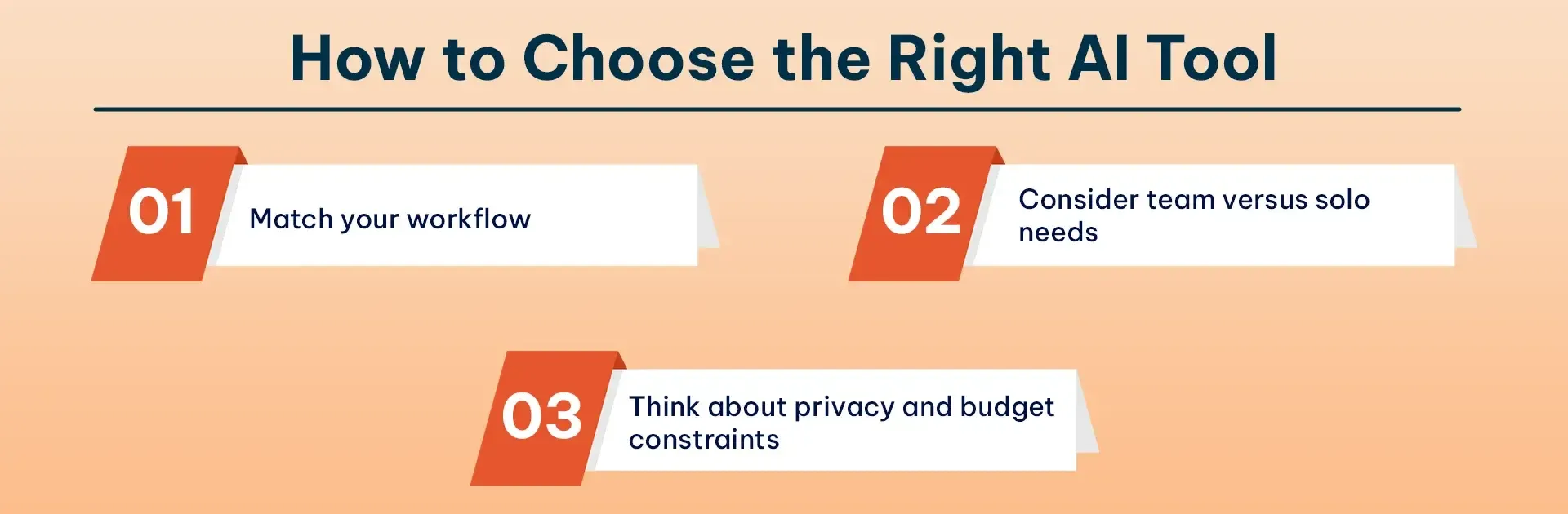 How to Choose the Right AI Tool

01 Match your workflow

02 Consider team versus solo needs

03 Think about privacy and budget constraints